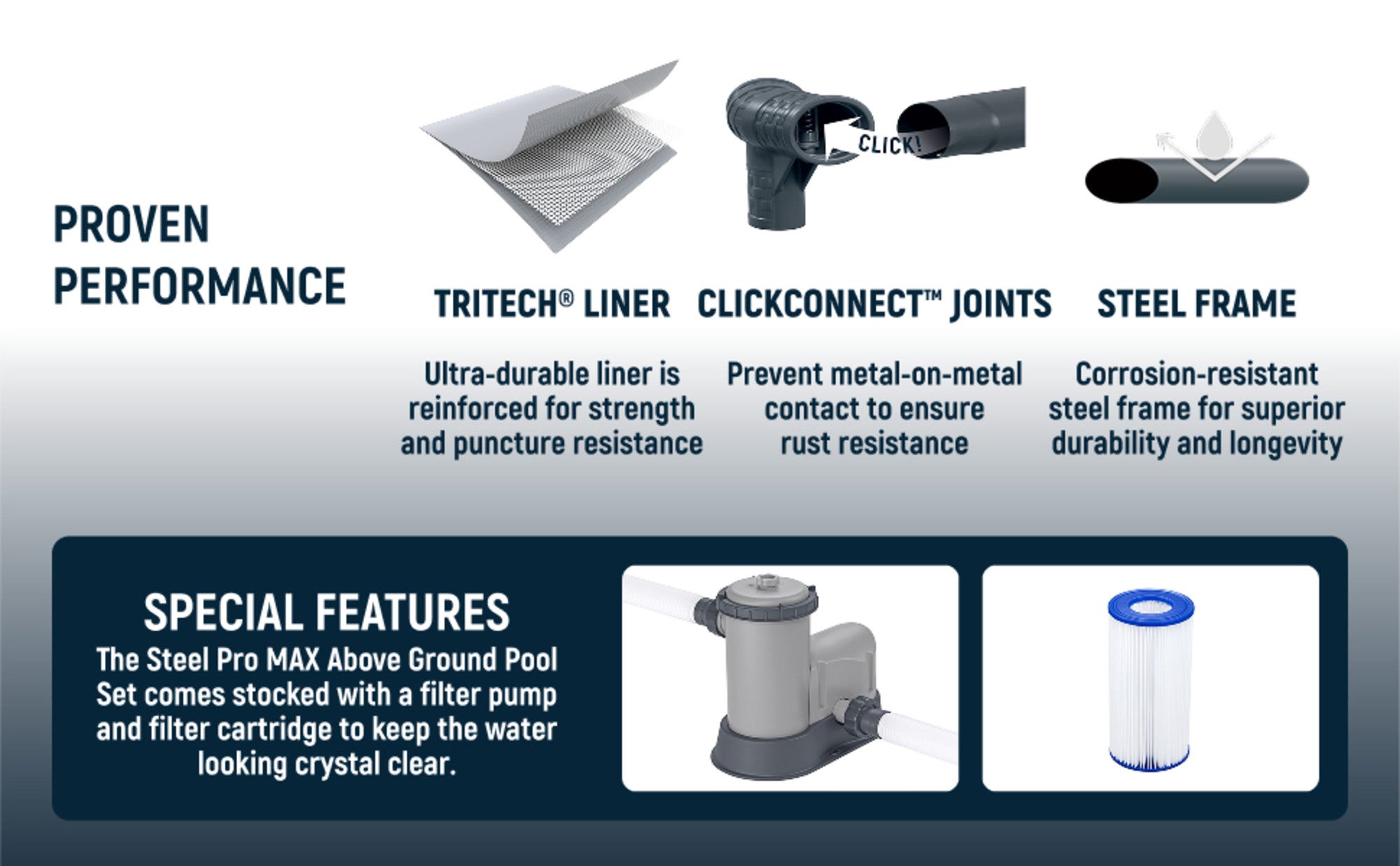 PROVEN PERFORMANCE

CLICK!

TRITECH® LINER

Ultra-durable liner is reinforced for strength and puncture resistance

CLICKCONNECT™ JOINTS

Prevent metal-on-metal contact to ensure rust resistance

STEEL FRAME

Corrosion-resistant steel frame for superior durability and longevity

SPECIAL FEATURES

The Steel Pro MAX Above Ground Pool Set comes stocked with a filter pump and filter cartridge to keep the water looking crystal clear.